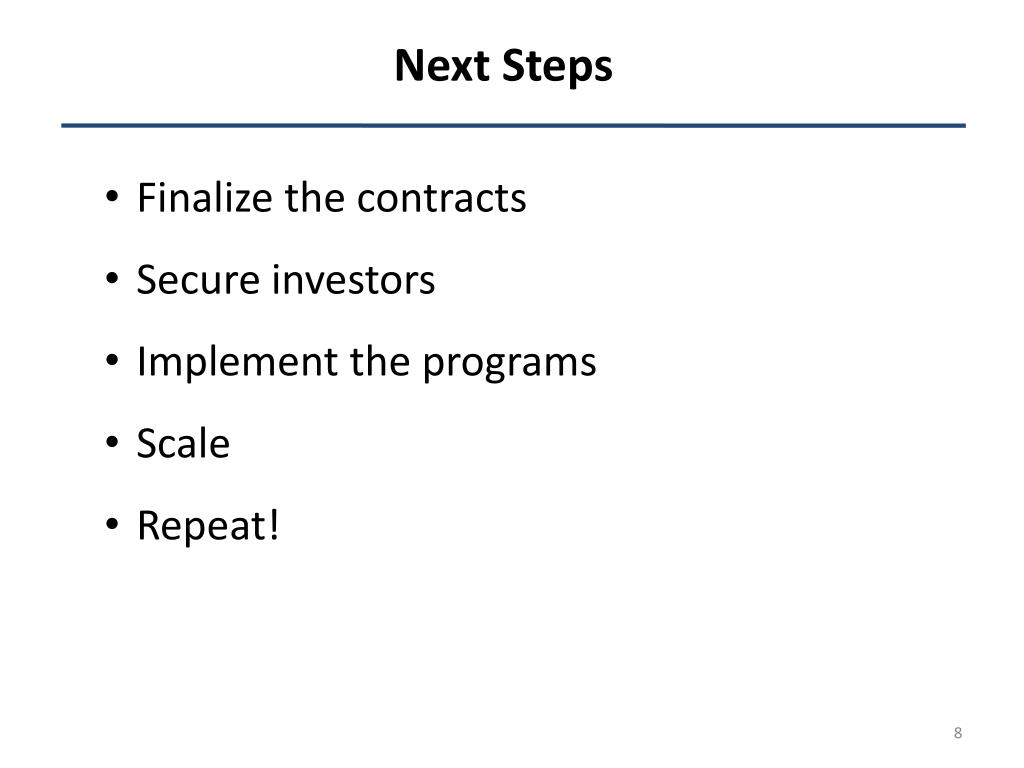 Next Steps

• Finalize the contracts
• Secure investors
• Implement the programs
• Scale
• Repeat!

8